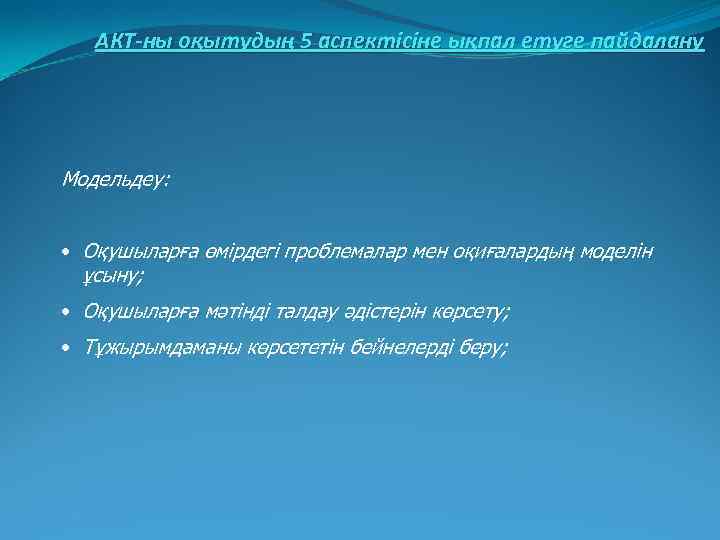 АКТ-ны оқытудың 5 аспектісіне ықпал етуге пайдалану

Модельдеу:

• Оқушыларға өмірдегі проблемалар мен оқиғалардың моделін ұсыну;
• Оқушыларға мәтінді талдау әдістерін көрсету;
• Тұжырымдаманы көрсететін бейнелерді беру;